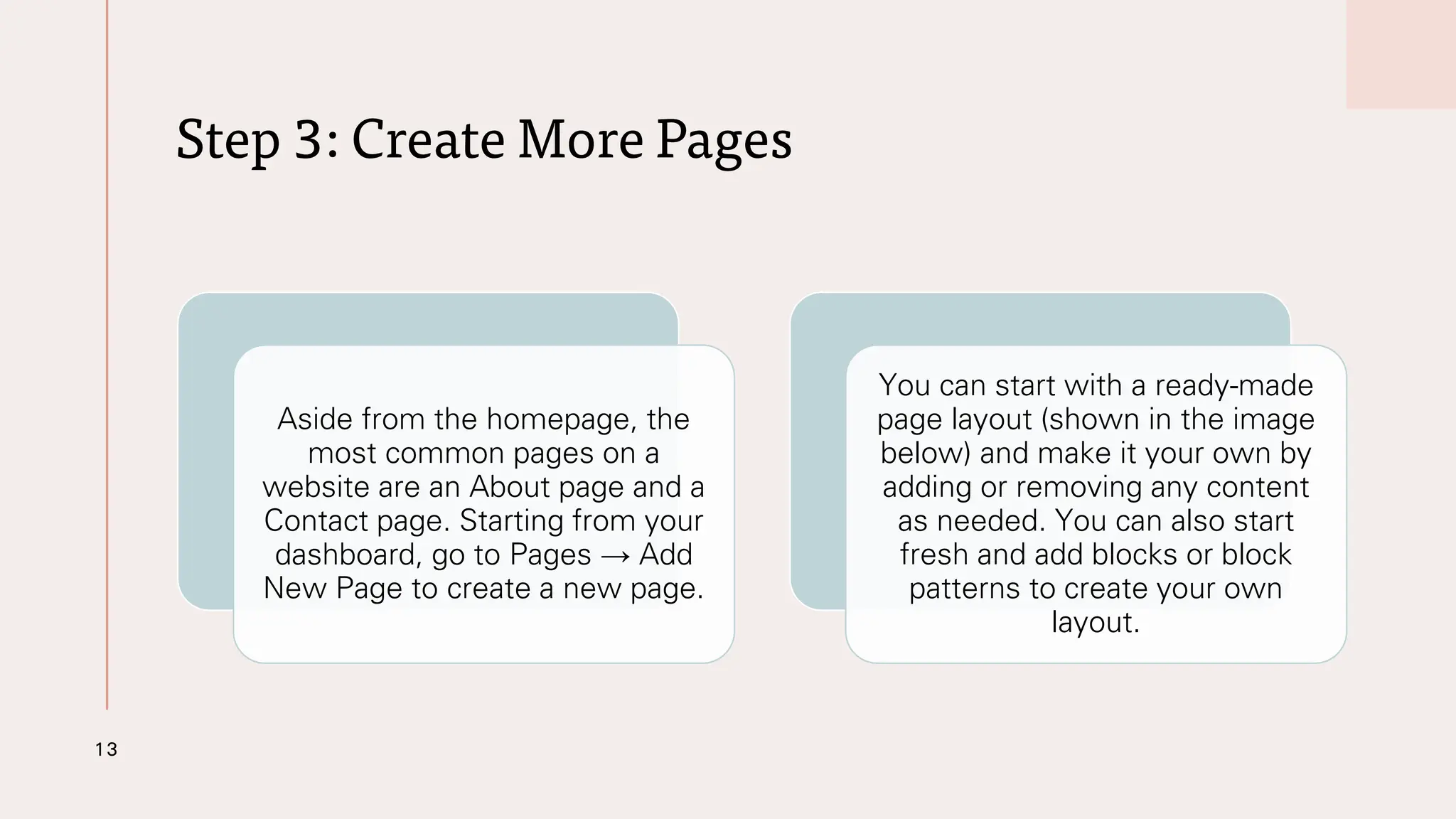 Step 3: Create More Pages

Aside from the homepage, the most common pages on a website are an About page and a Contact page. Starting from your dashboard, go to Pages → Add New Page to create a new page.

You can start with a ready-made page layout (shown in the image below) and make it your own by adding or removing any content as needed. You can also start fresh and add blocks or block patterns to create your own layout.

13